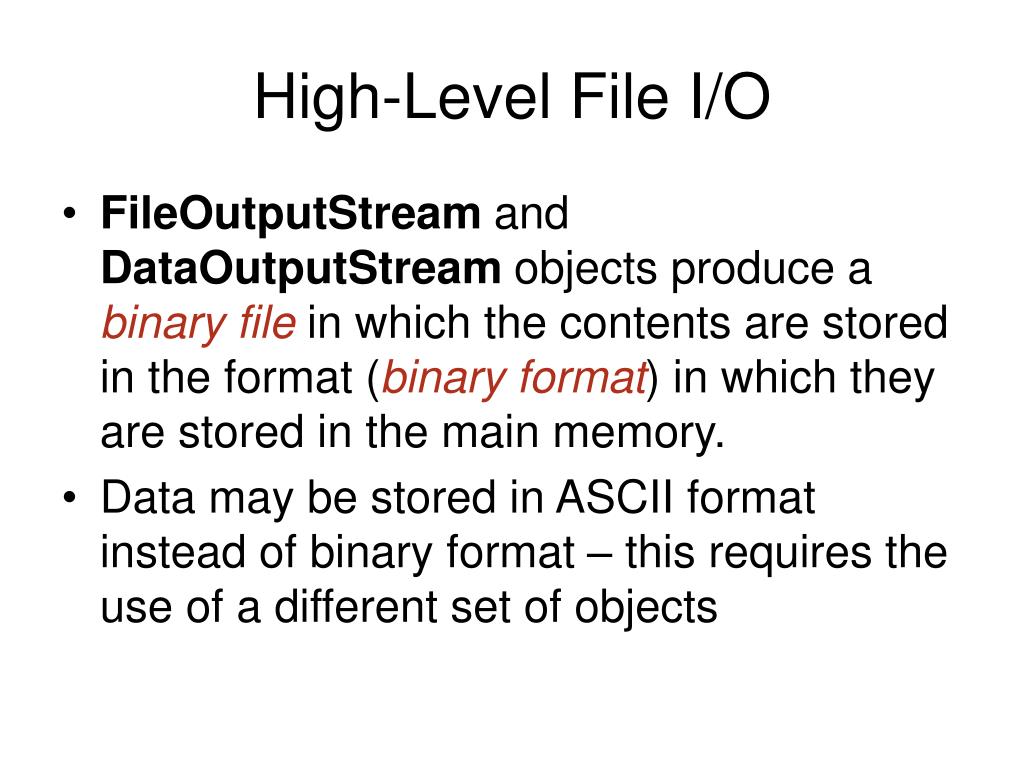 High-Level File I/O

• FileOutputStream and DataOutputStream objects produce a binary file in which the contents are stored in the format (binary format) in which they are stored in the main memory.

• Data may be stored in ASCII format instead of binary format – this requires the use of a different set of objects